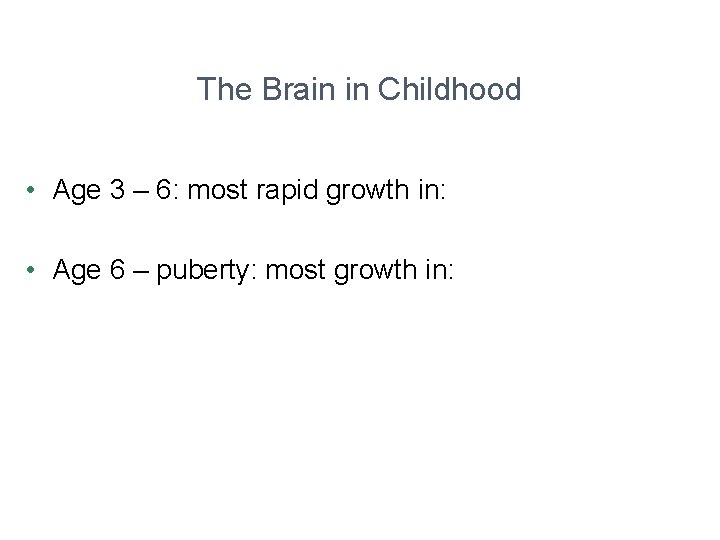 The Brain in Childhood

• Age 3 – 6: most rapid growth in:

• Age 6 – puberty: most growth in: